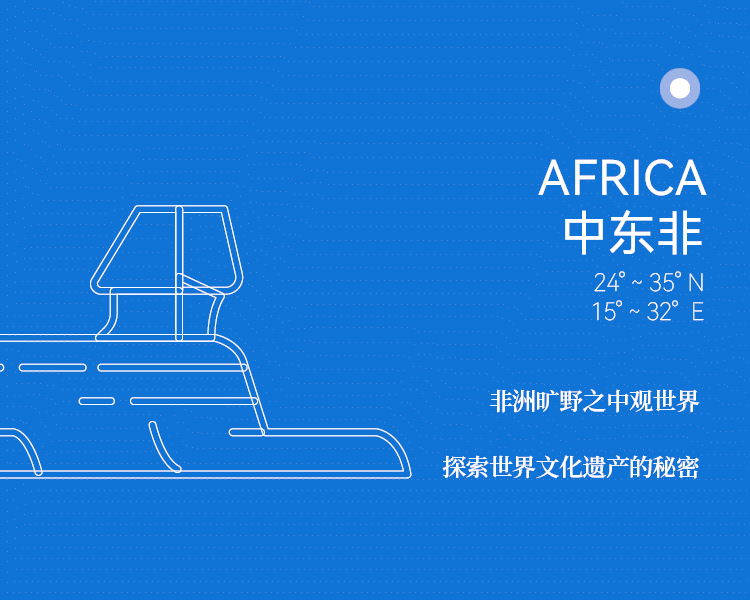 AFRICA
中东非
24° ~ 35° N
15° ~ 32° E

非洲旷野之中观世界

探索世界文化遗产的秘密